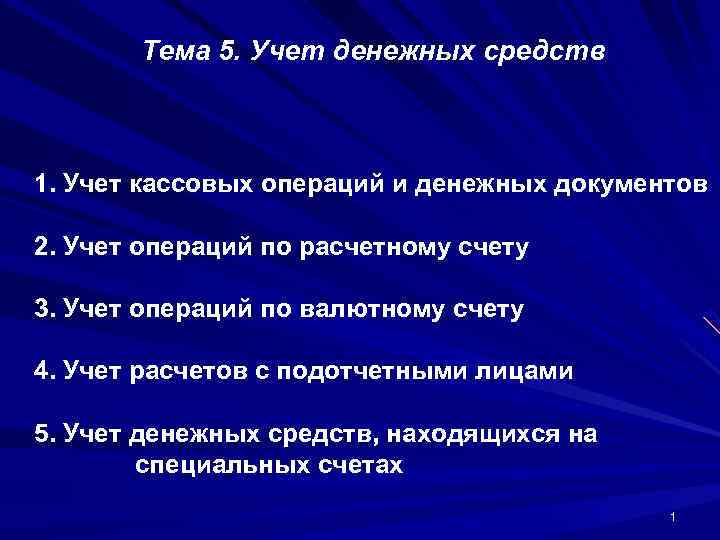 Тема 5. Учет денежных средств

1. Учет кассовых операций и денежных документов

2. Учет операций по расчетному счету

3. Учет операций по валютному счету

4. Учет расчетов с подотчетными лицами

5. Учет денежных средств, находящихся на специальных счетах

1